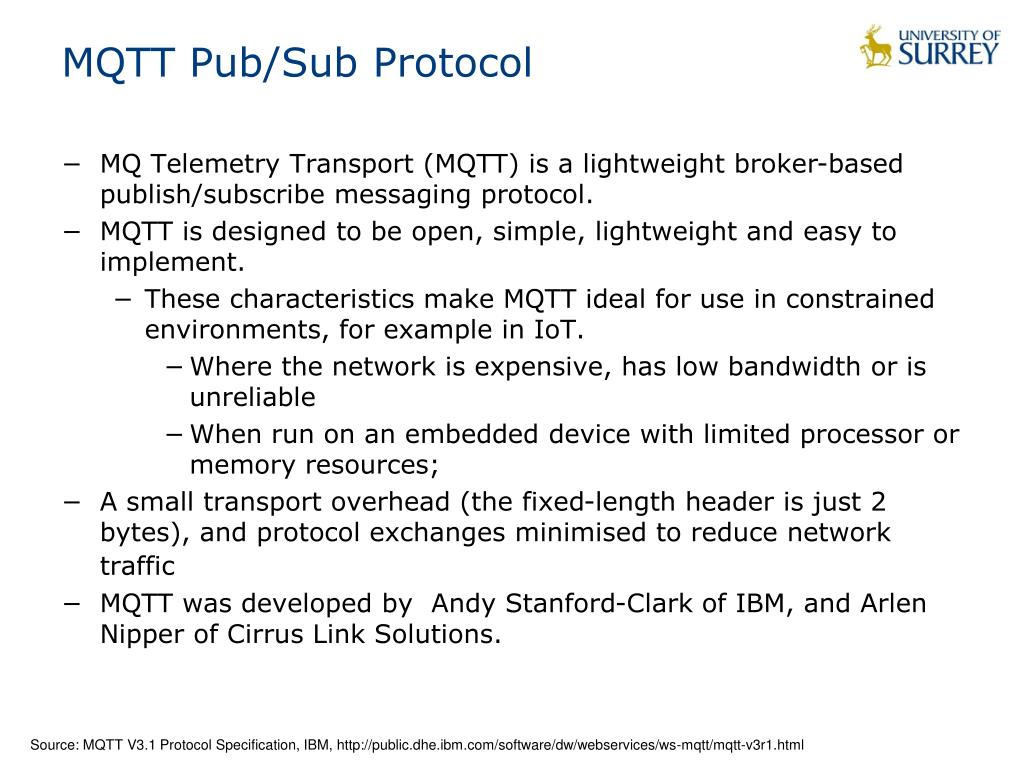 MQTT Pub/Sub Protocol

UNIVERSITY OF SURREY

− MQ Telemetry Transport (MQTT) is a lightweight broker-based publish/subscribe messaging protocol.

− MQTT is designed to be open, simple, lightweight and easy to implement.

− These characteristics make MQTT ideal for use in constrained environments, for example in IoT.

− Where the network is expensive, has low bandwidth or is unreliable

− When run on an embedded device with limited processor or memory resources;

− A small transport overhead (the fixed-length header is just 2 bytes), and protocol exchanges minimised to reduce network traffic

− MQTT was developed by Andy Stanford-Clark of IBM, and Arlen Nipper of Cirrus Link Solutions.

Source: MQTT V3.1 Protocol Specification, IBM, http://public.dhe.ibm.com/software/dw/webservices/ws-mqtt/mqtt-v3r1.html